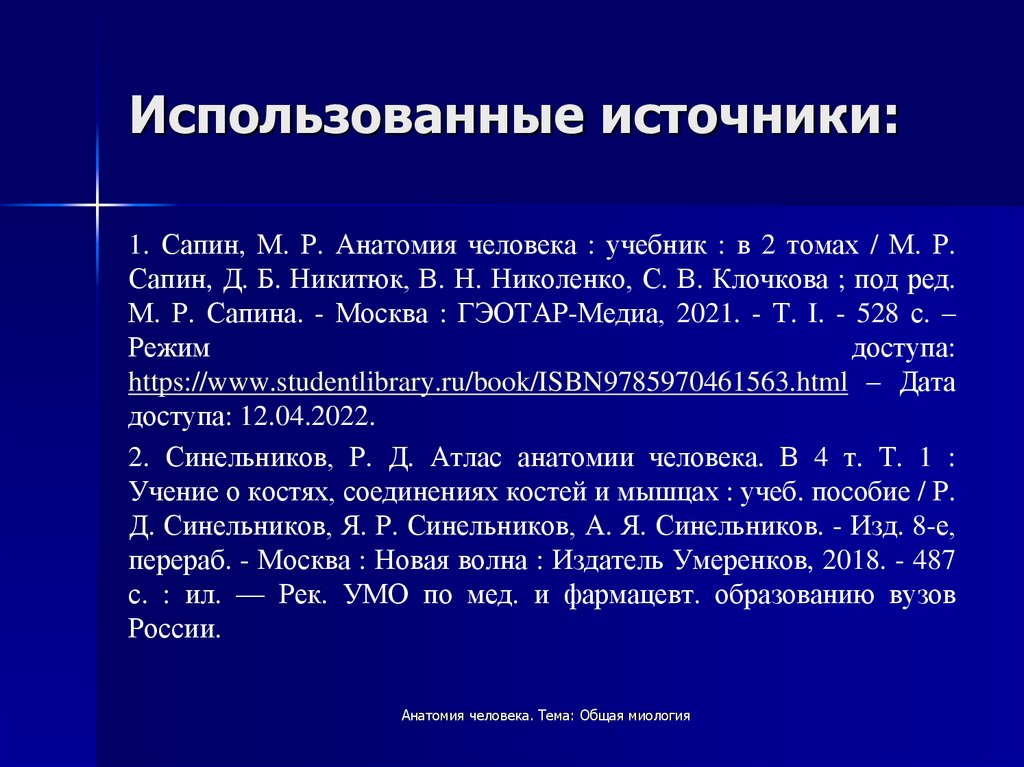 Использованные источники:

1. Сапин, М. Р. Анатомия человека : учебник : в 2 томах / М. Р. Сапин, Д. Б. Никитюк, В. Н. Николенко, С. В. Клочкова ; под ред. М. Р. Сапина. - Москва : ГЭОТАР-Медиа, 2021. - Т. I. - 528 с. – Режим доступа: https://www.studentlibrary.ru/book/ISBN9785970461563.html – Дата доступа: 12.04.2022.

2. Синельников, Р. Д. Атлас анатомии человека. В 4 т. Т. 1 : Учение о костях, соединениях костей и мышцах : учеб. пособие / Р. Д. Синельников, Я. Р. Синельников, А. Я. Синельников. - Изд. 8-е, перераб. - Москва : Новая волна : Издатель Умеренков, 2018. - 487 с. : ил. — Рек. УМО по мед. и фармацевт. образованию вузов России.

Анатомия человека. Тема: Общая миология